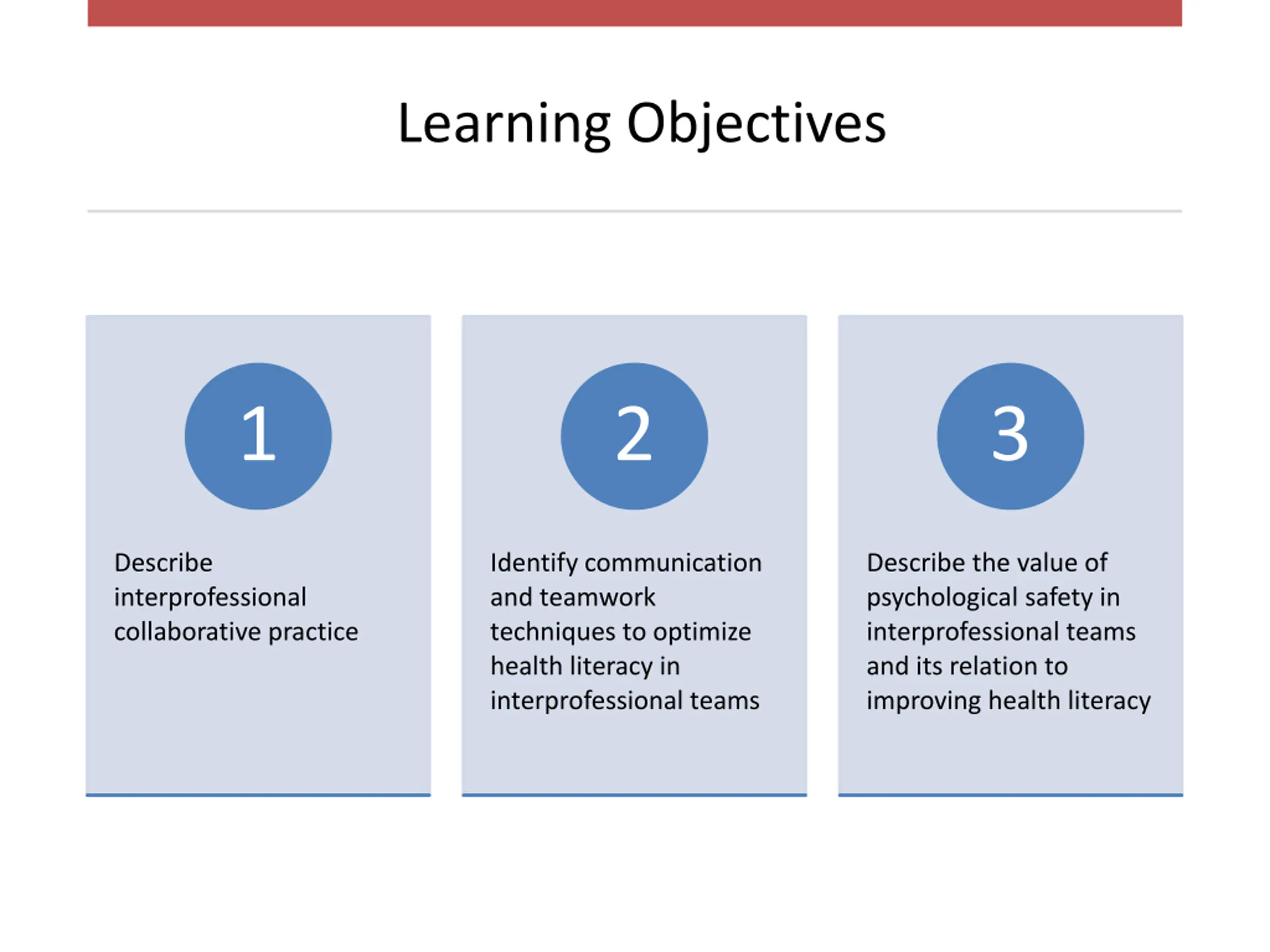 Learning Objectives

1

Describe interprofessional collaborative practice

2

Identify communication and teamwork techniques to optimize health literacy in interprofessional teams

3

Describe the value of psychological safety in interprofessional teams and its relation to improving health literacy